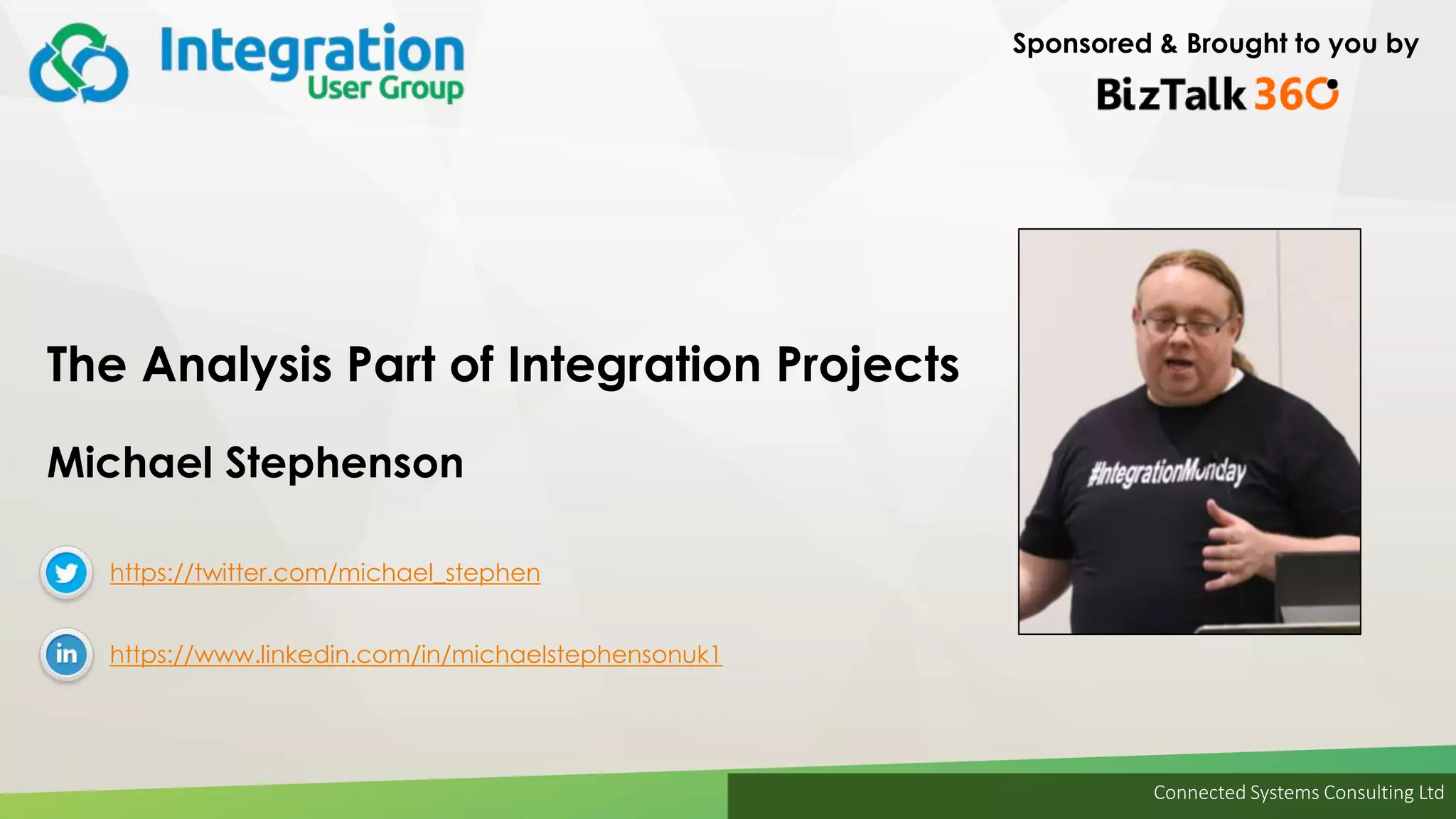 Integration User Group

Sponsored & Brought to you by
BizTalk360

The Analysis Part of Integration Projects

Michael Stephenson

https://twitter.com/michael_stephen

in https://www.linkedin.com/in/michaelstephensonuk1

#IntegrationMonday

Connected Systems Consulting Ltd